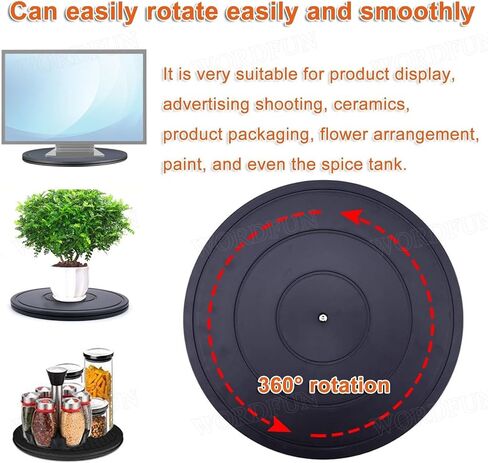 Can easily rotate easily and smoothly

It is very suitable for product display, advertising shooting, ceramics, product packaging, flower arrangement, paint, and even the spice tank.

360° rotation

WORDFUN